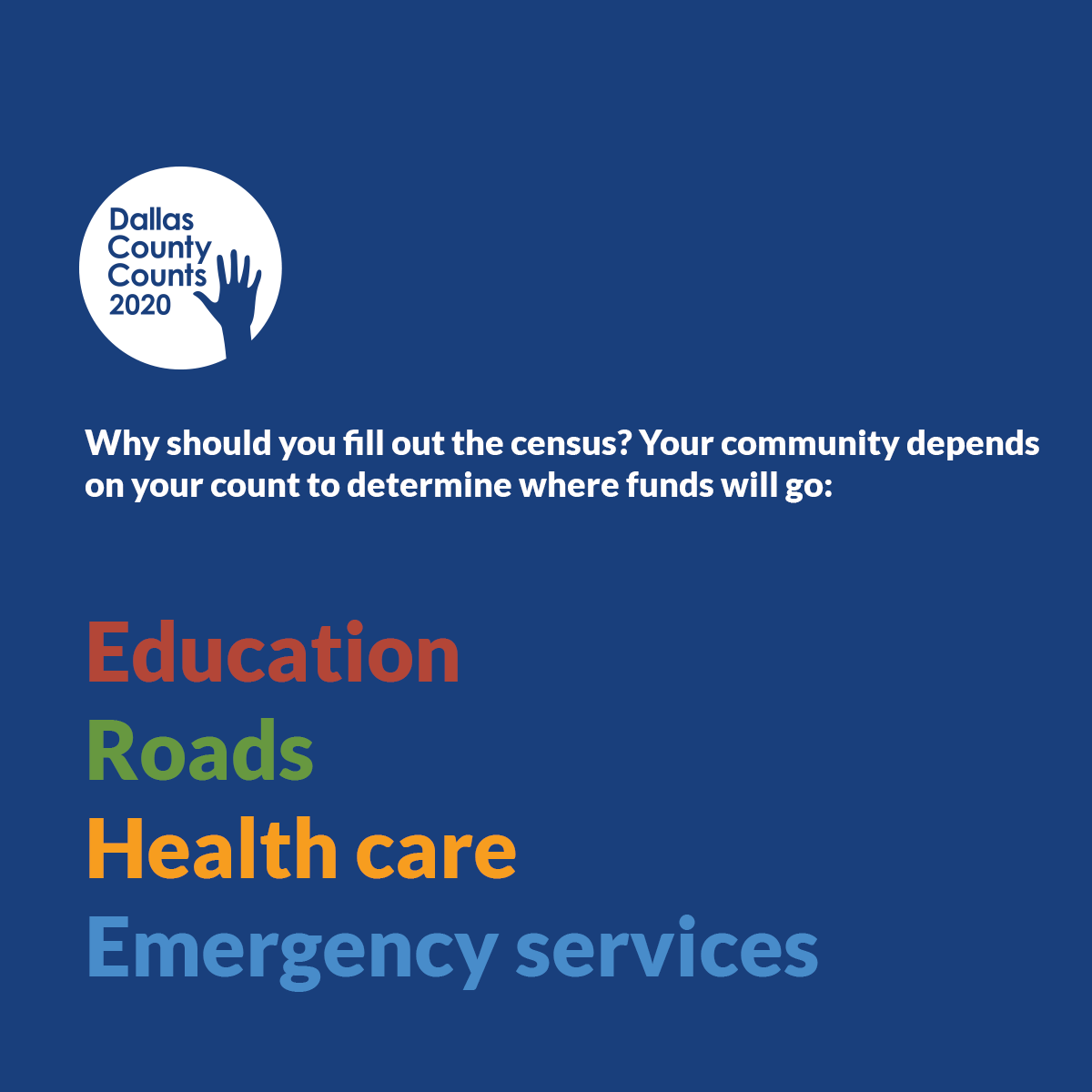 Dallas County Counts 2020

Why should you fill out the census? Your community depends on your count to determine where funds will go:

Education
Roads
Health care
Emergency services